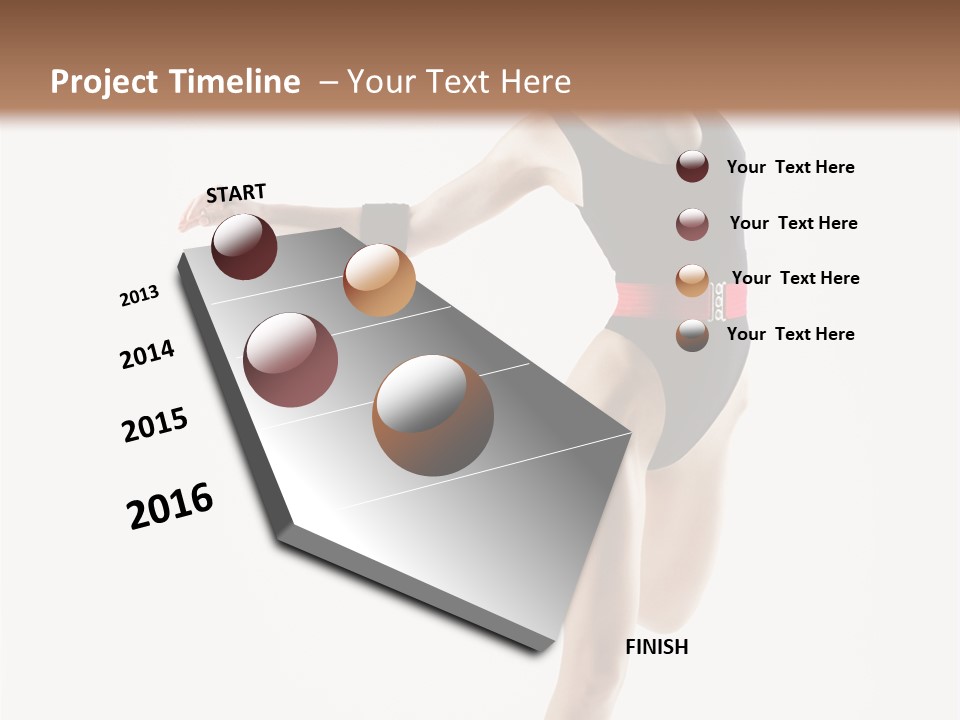 Project Timeline – Your Text Here

START

2013

2014

2015

2016

FINISH

Your Text Here

Your Text Here

Your Text Here

Your Text Here